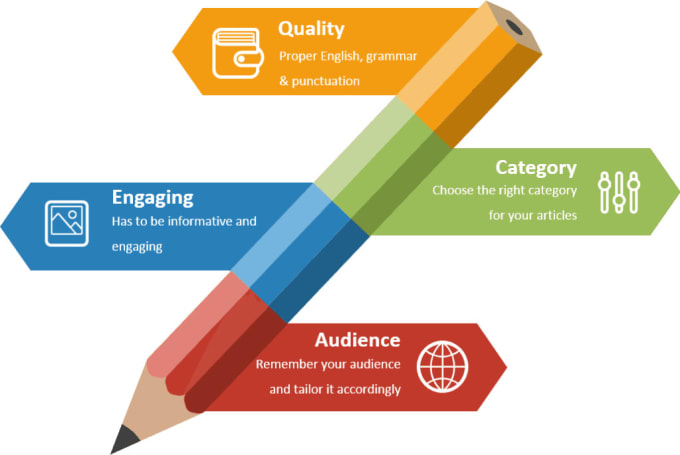 Quality
Proper English, grammar & punctuation

Category
Choose the right category for your articles

Engaging
Has to be informative and engaging

Audience
Remember your audience and tailor it accordingly